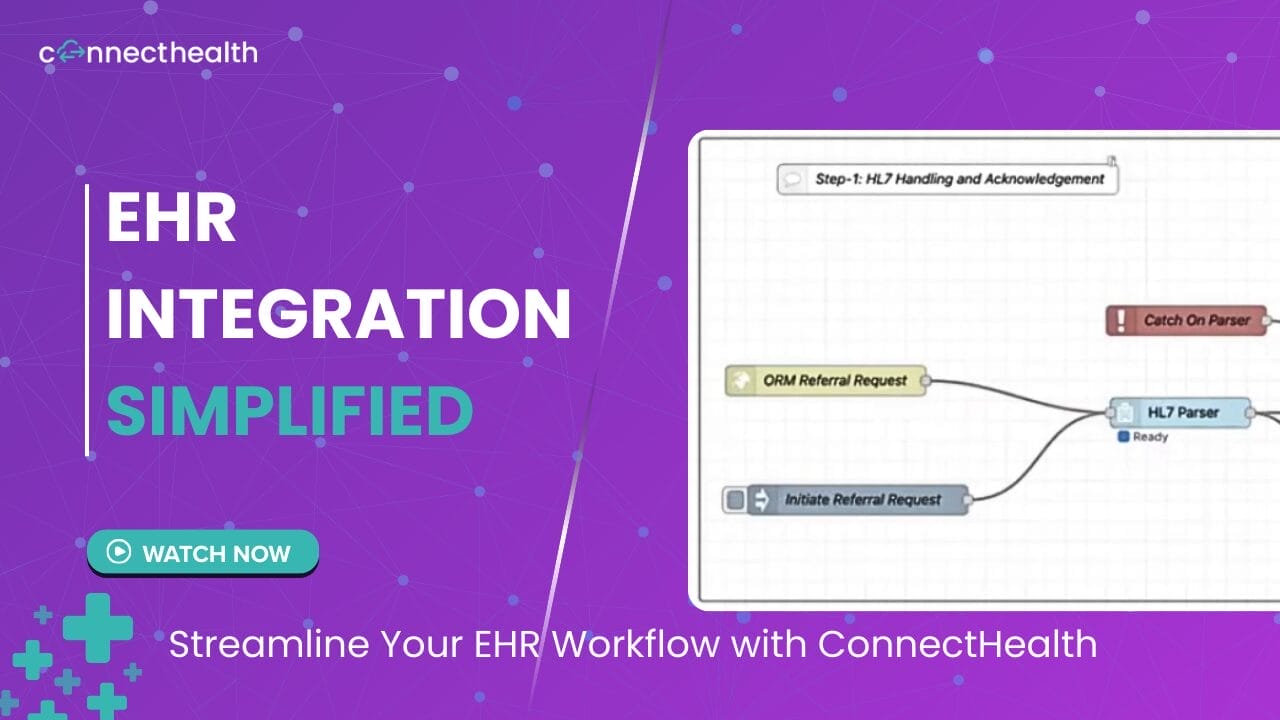 connecthealth

EHR INTEGRATION SIMPLIFIED

WATCH NOW

Step-1: HL7 Handling and Acknowledgement

Catch On Parser

ORM Referral Request

HL7 Parser

Ready

Initiate Referral Request

Streamline Your EHR Workflow with ConnectHealth